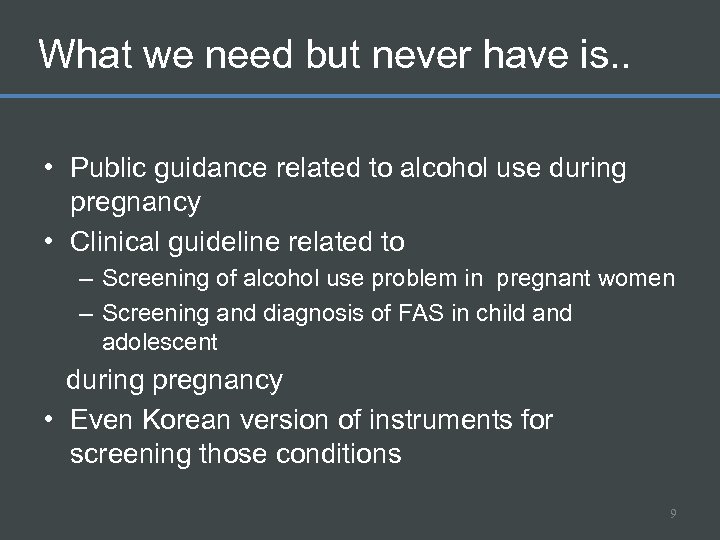 What we need but never have is..

• Public guidance related to alcohol use during pregnancy
• Clinical guideline related to
– Screening of alcohol use problem in pregnant women
– Screening and diagnosis of FAS in child and adolescent

during pregnancy
• Even Korean version of instruments for screening those conditions

9